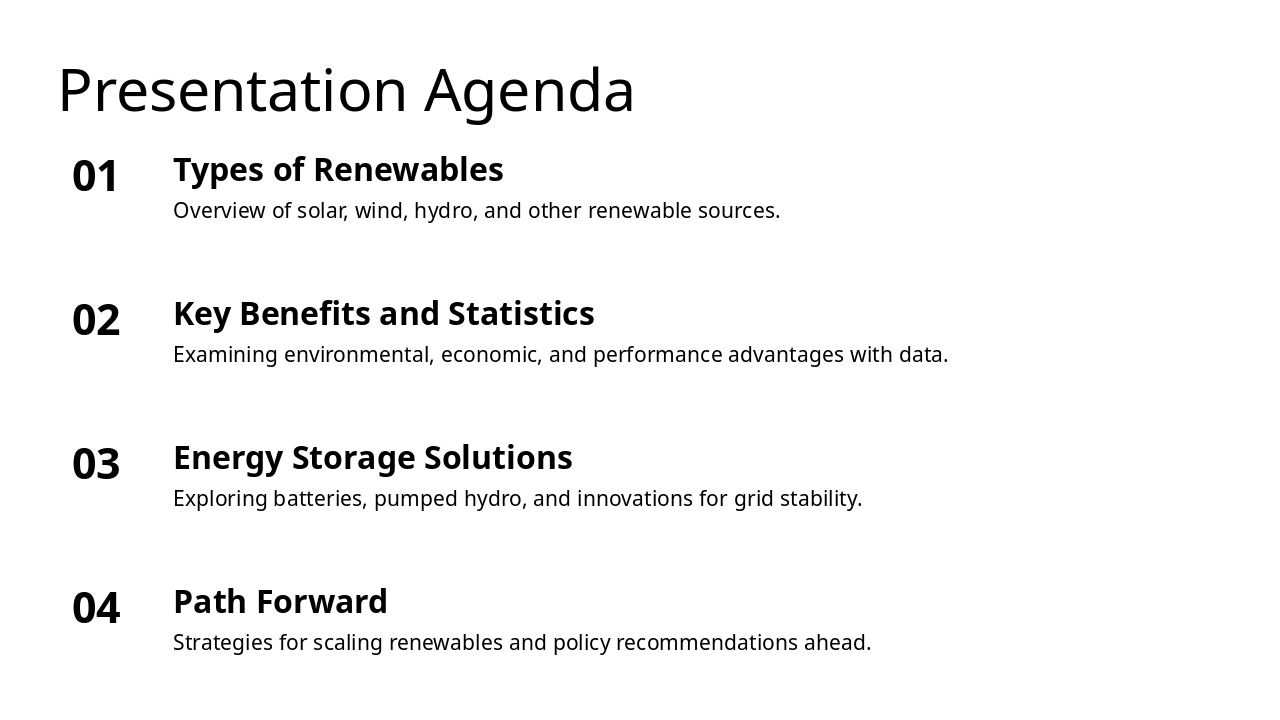 Presentation Agenda

01

Types of Renewables

Overview of solar, wind, hydro, and other renewable sources.

02

Key Benefits and Statistics

Examining environmental, economic, and performance advantages with data.

03

Energy Storage Solutions

Exploring batteries, pumped hydro, and innovations for grid stability.

04

Path Forward

Strategies for scaling renewables and policy recommendations ahead.